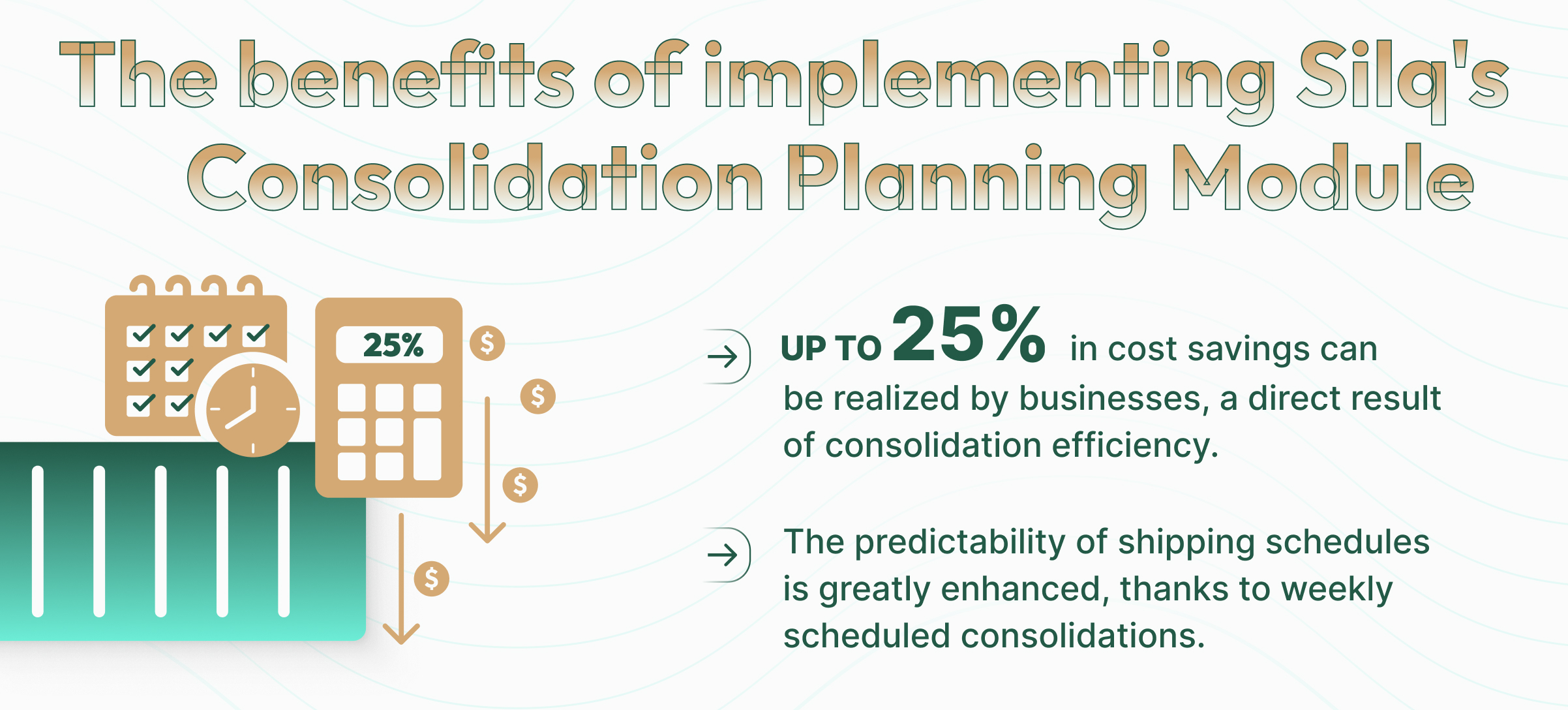 The benefits of implementing Silq's Consolidation Planning Module

25%

$

$

$

$

UP TO 25% in cost savings can be realized by businesses, a direct result of consolidation efficiency.

The predictability of shipping schedules is greatly enhanced, thanks to weekly scheduled consolidations.